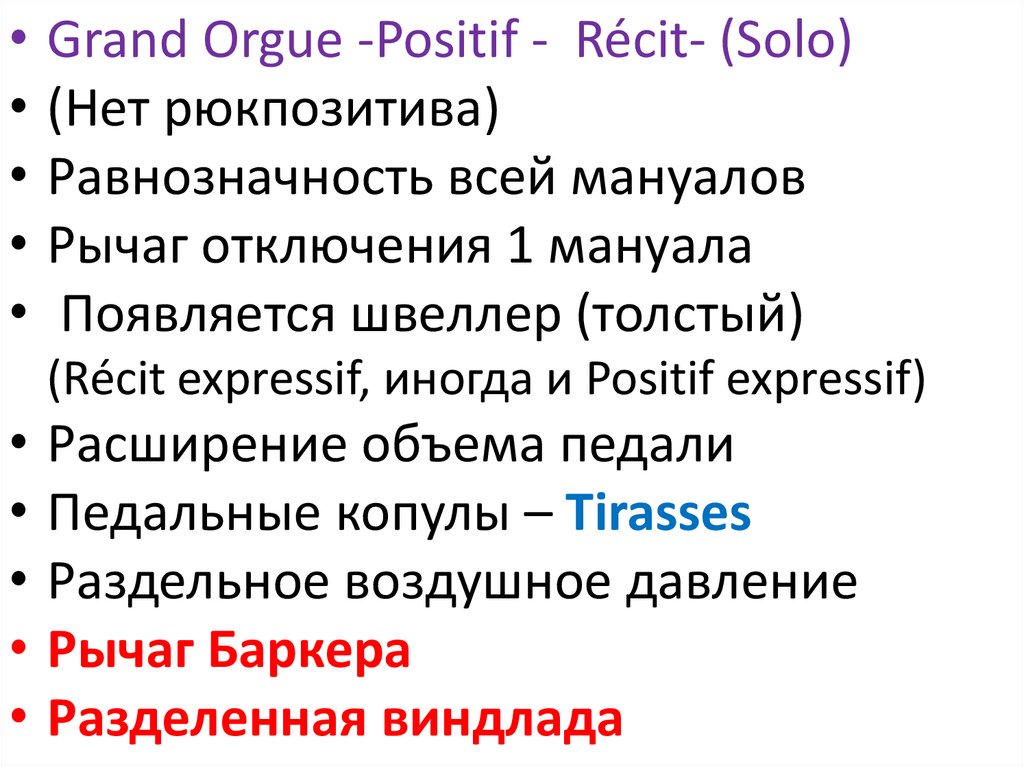 • Grand Orgue -Positif - Récit- (Solo)
• (Нет рюкпозитива)
• Равнозначность всей мануалов
• Рычаг отключения 1 мануала
• Появляется швеллер (толстый) (Récit expressif, иногда и Positif expressif)
• Расширение объема педали
• Педальные копулы – Tirasses
• Раздельное воздушное давление
• Рычаг Баркера
• Разделенная виндлада